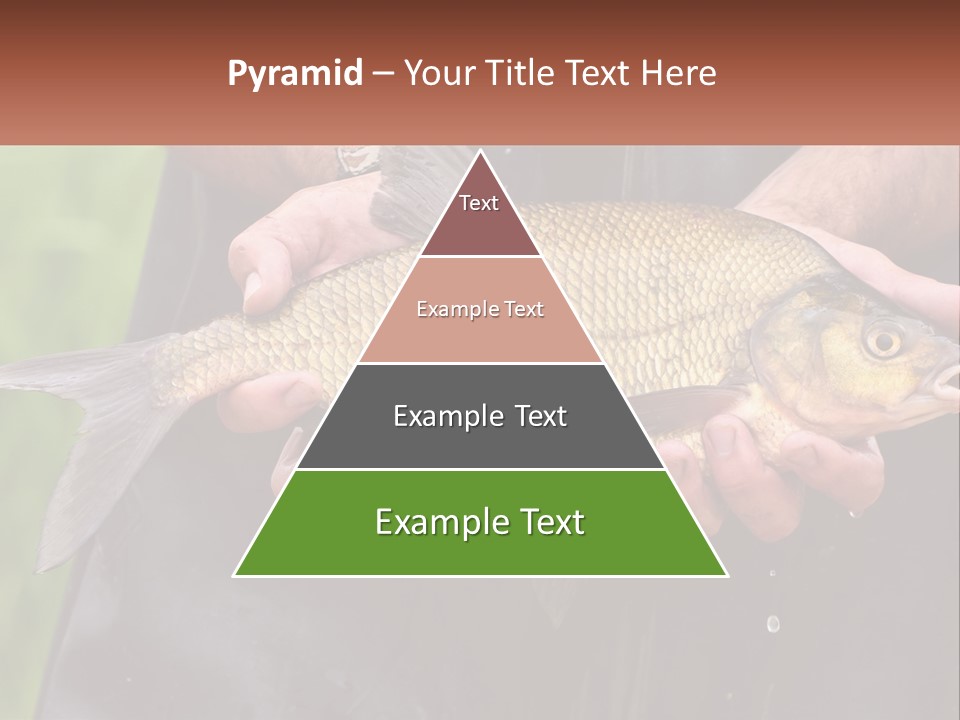 Pyramid – Your Title Text Here

Text

Example Text

Example Text

Example Text